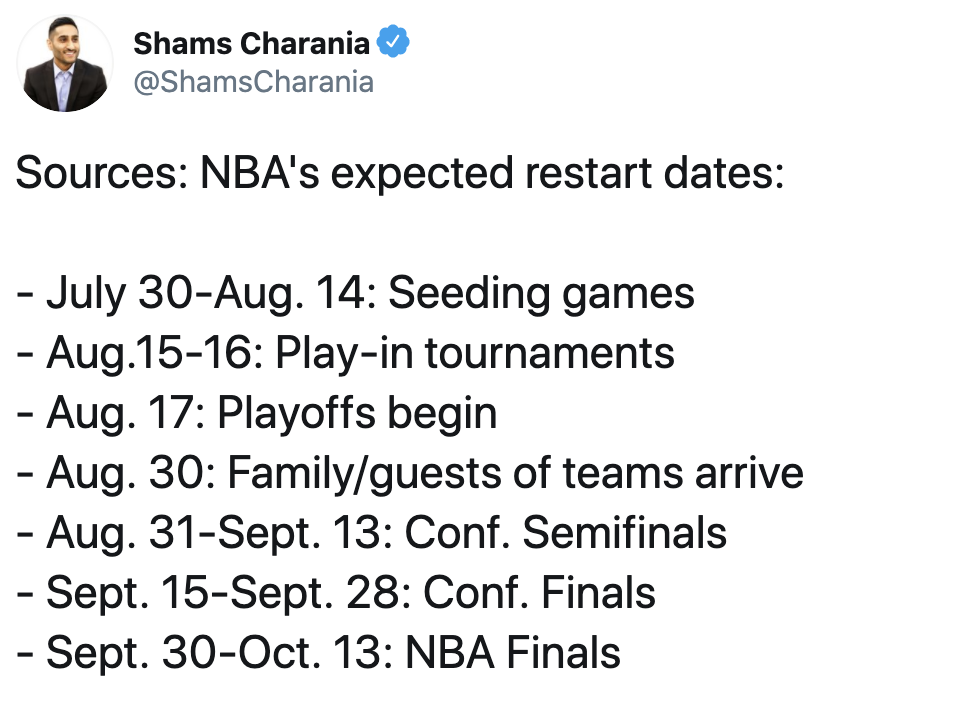 Shams Charania
@ShamsCharania

Sources: NBA's expected restart dates:

- July 30-Aug. 14: Seeding games
- Aug.15-16: Play-in tournaments
- Aug. 17: Playoffs begin
- Aug. 30: Family/guests of teams arrive
- Aug. 31-Sept. 13: Conf. Semifinals
- Sept. 15-Sept. 28: Conf. Finals
- Sept. 30-Oct. 13: NBA Finals